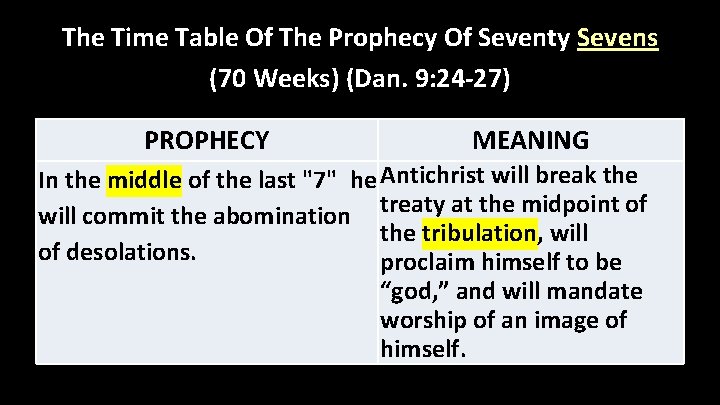 The Time Table Of The Prophecy Of Seventy Sevens (70 Weeks) (Dan. 9:24-27)

| PROPHECY | MEANING |
|---|---|
| In the middle of the last "7" he will commit the abomination of desolations. | Antichrist will break the treaty at the midpoint of the tribulation, will proclaim himself to be “god,” and will mandate worship of an image of himself. |